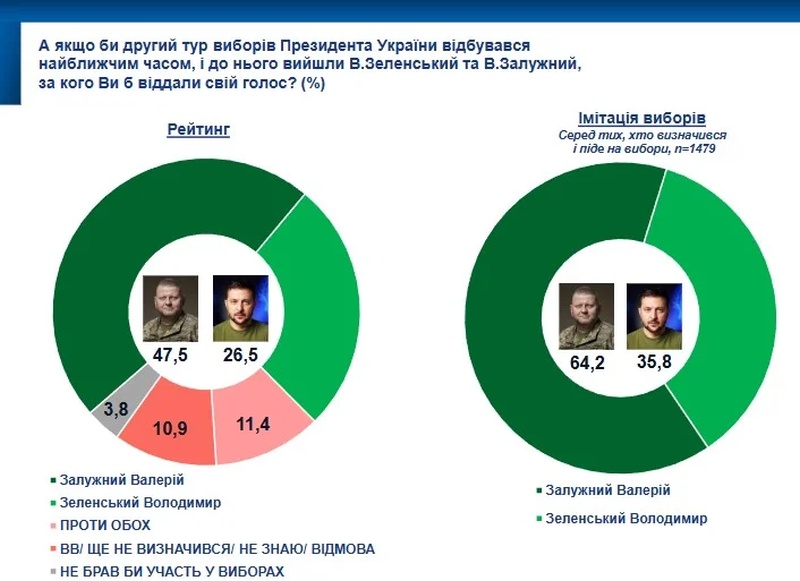 А якщо би другий тур виборів Президента України відбувався найближчим часом, і до нього вийшли В.Зеленський та В.Залужний, за кого Ви б віддали свій голос? (%)

Рейтинг

47,5

26,5

3,8

10,9

11,4

Залужний Валерій

Зеленський Володимир

ПРОТИ ОБОХ

ВВ/ ЩЕ НЕ ВИЗНАЧИВСЯ/ НЕ ЗНАЮ/ ВІДМОВА

НЕ БРАВ БИ УЧАСТЬ У ВИБОРАХ

Імітація виборів

Серед тих, хто визначився і піде на вибори, n=1479

64,2

35,8

Залужний Валерій

Зеленський Володимир